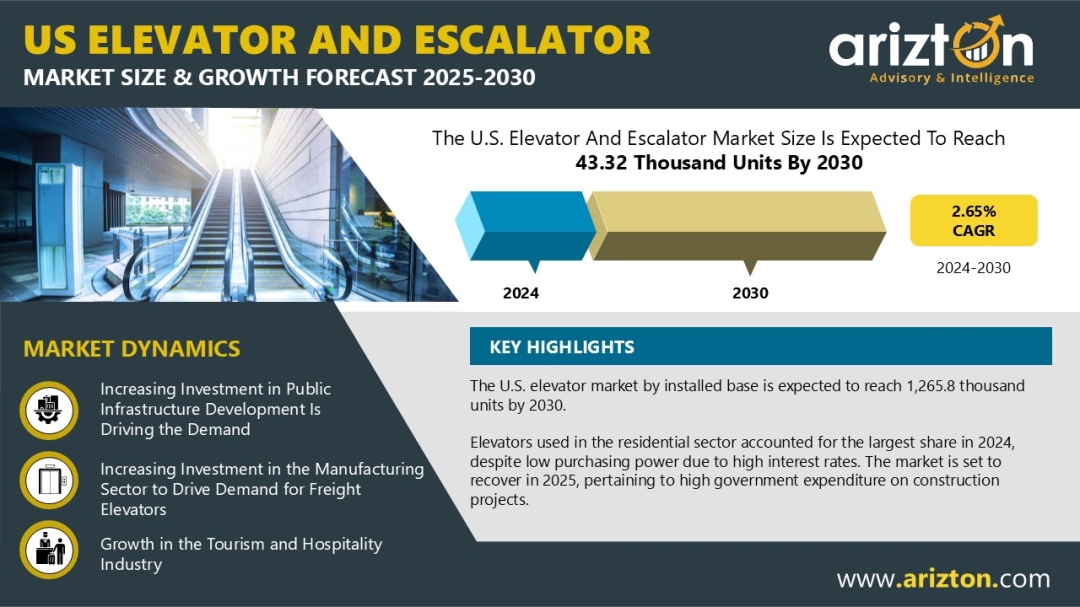 US ELEVATOR AND ESCALATOR
MARKET SIZE & GROWTH FORECAST 2025-2030

arizton
Advisory & Intelligence

The U.S. Elevator And Escalator Market Size Is Expected To Reach
43.32 Thousand Units By 2030

2024
2030

2.65%
CAGR
2024-2030

MARKET DYNAMICS

Increasing Investment in Public Infrastructure Development Is Driving the Demand

Increasing Investment in the Manufacturing Sector to Drive Demand for Freight Elevators

Growth in the Tourism and Hospitality Industry

KEY HIGHLIGHTS

The U.S. elevator market by installed base is expected to reach 1,265.8 thousand units by 2030.

Elevators used in the residential sector accounted for the largest share in 2024, despite low purchasing power due to high interest rates. The market is set to recover in 2025, pertaining to high government expenditure on construction projects.

www.arizton.com